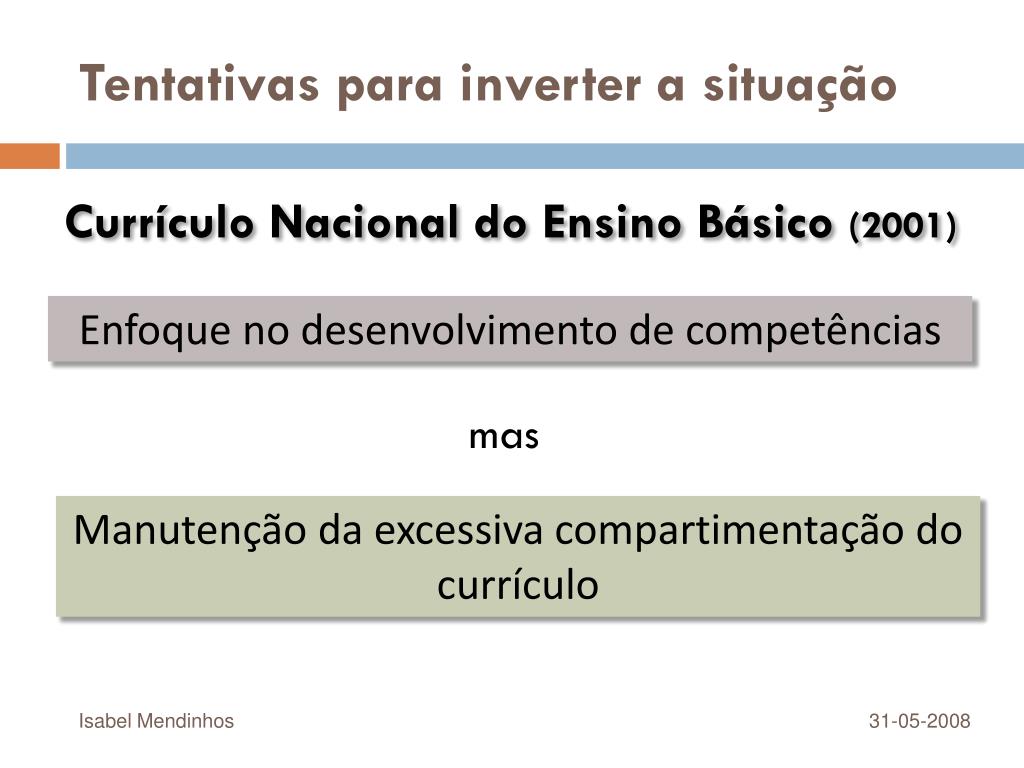 Tentativas para inverter a situação

Currículo Nacional do Ensino Básico (2001)

Enfoque no desenvolvimento de competências

mas

Manutenção da excessiva compartimentação do currículo

Isabel Mendinhos

31-05-2008